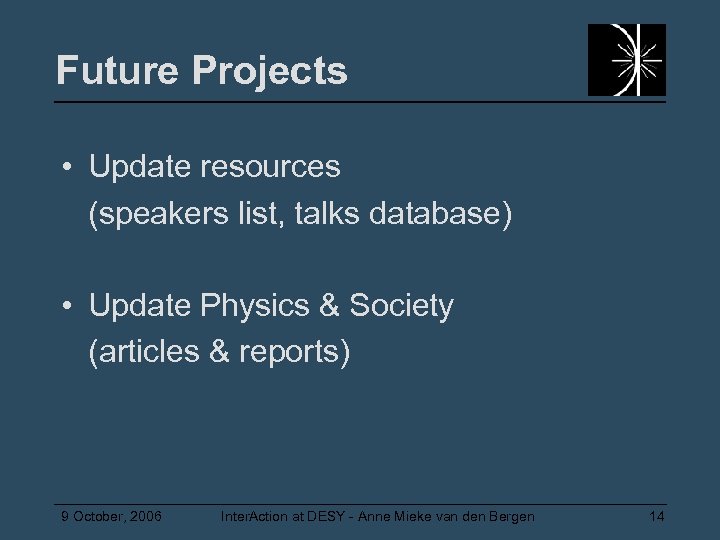 Future Projects

• Update resources
(speakers list, talks database)

• Update Physics & Society
(articles & reports)

9 October, 2006 InterAction at DESY - Anne Mieke van den Bergen 14